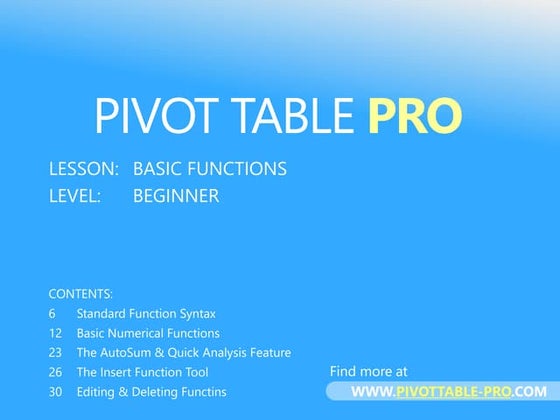 PIVOT TABLE PRO

LESSON: BASIC FUNCTIONS
LEVEL: BEGINNER

CONTENTS:
6 Standard Function Syntax
12 Basic Numerical Functions
23 The AutoSum & Quick Analysis Feature
26 The Insert Function Tool
30 Editing & Deleting Functins

Find more at
WWW.PIVOTTABLE-PRO.COM